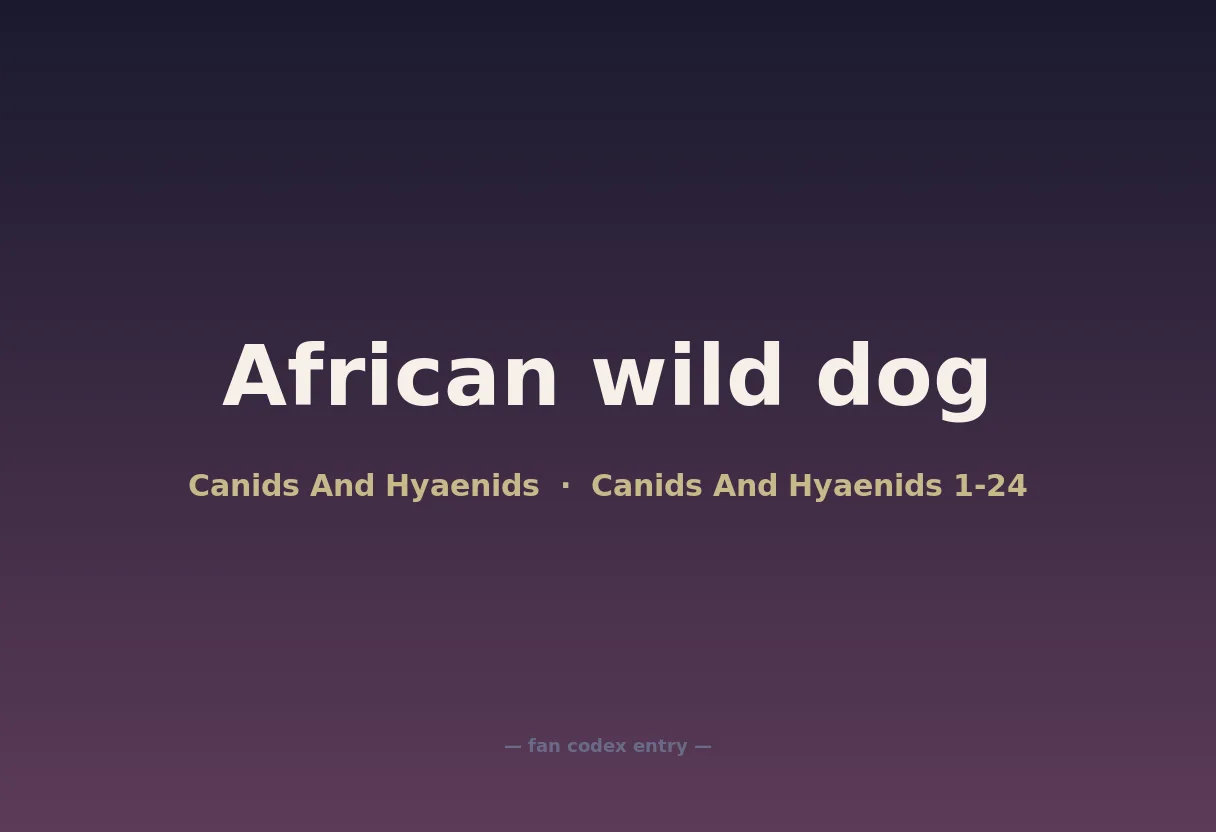 African wild dog

Canids And Hyaenids · Canids And Hyaenids 1-24

— fan codex entry —